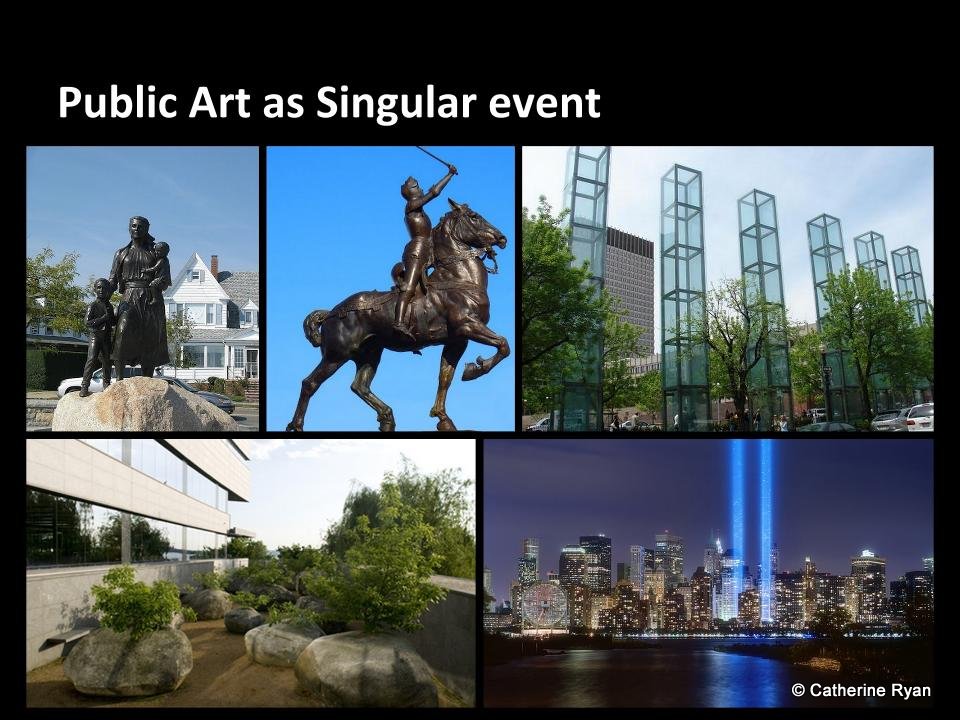 Public Art as Singular event

© Catherine Ryan